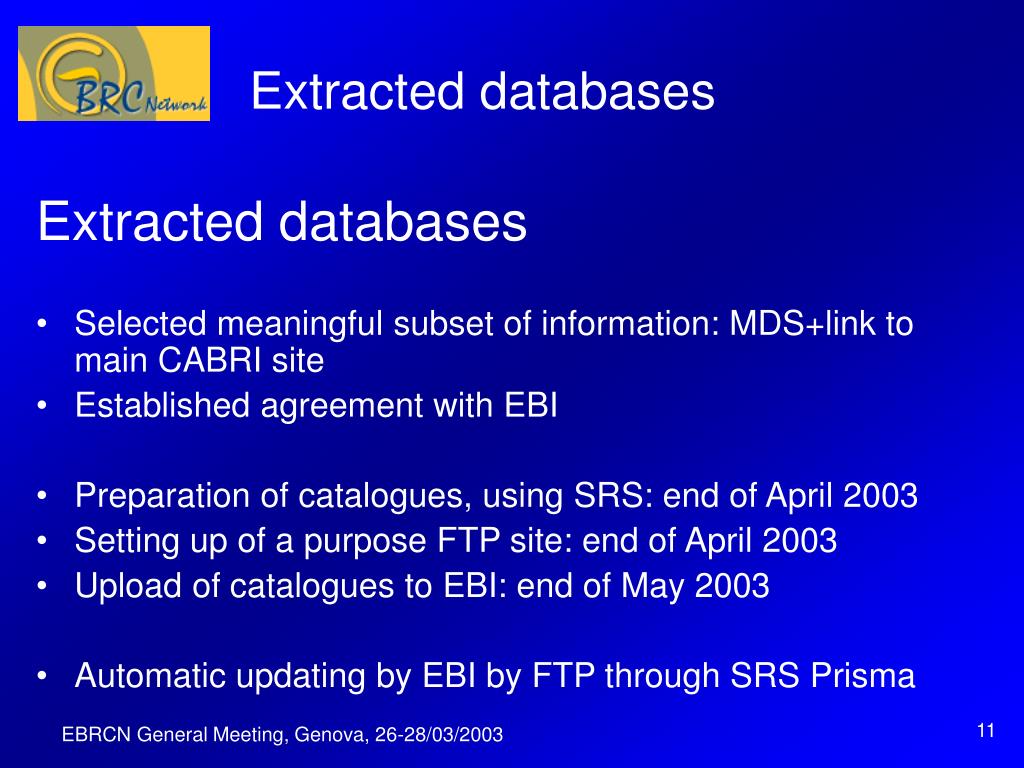 BRC Network

Extracted databases

Extracted databases

• Selected meaningful subset of information: MDS+link to main CABRI site
• Established agreement with EBI

• Preparation of catalogues, using SRS: end of April 2003
• Setting up of a purpose FTP site: end of April 2003
• Upload of catalogues to EBI: end of May 2003

• Automatic updating by EBI by FTP through SRS Prisma

EBRCN General Meeting, Genova, 26-28/03/2003

11